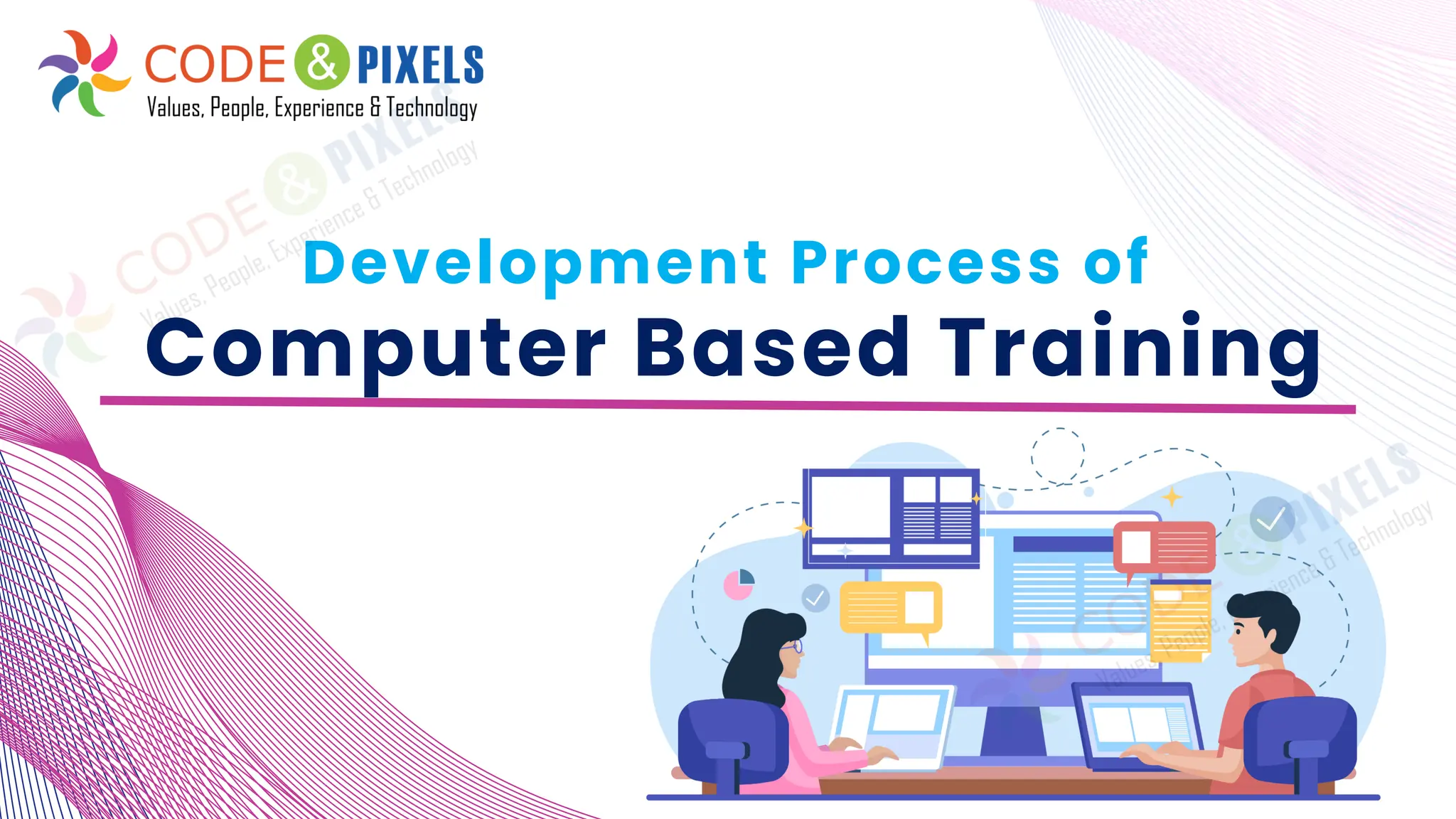 CODE & PIXELS
Values, People, Experience & Technology

CODE & PIXELS
Values, People, Experience & Technology

Development Process of
Computer Based Training

CODE & PIXELS
Values, People, Experience & Technology